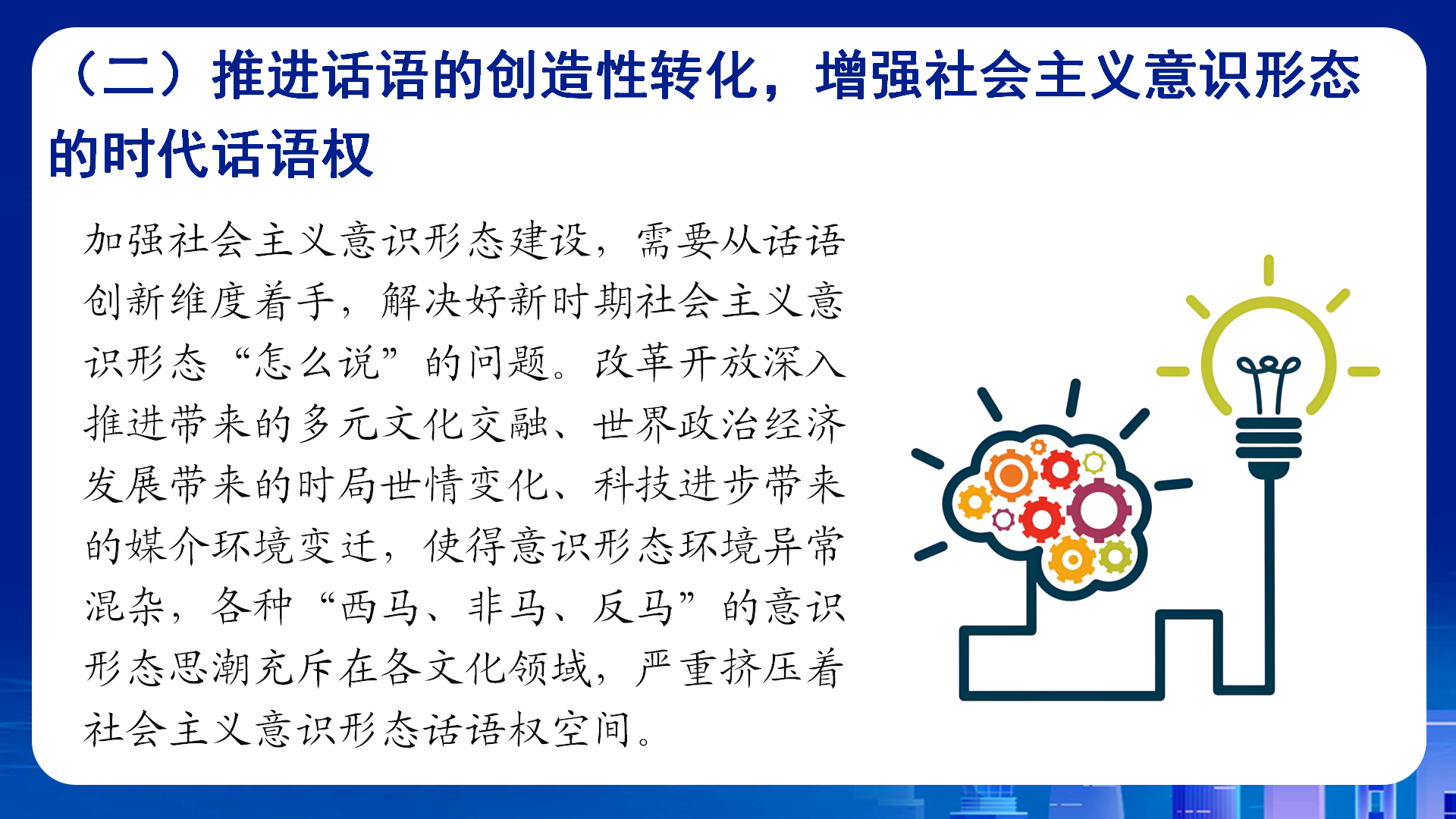 （二）推进话语的创造性转化，增强社会主义意识形态的时代话语权

加强社会主义意识形态建设，需要从话语创新维度着手，解决好新时期社会主义意识形态“怎么说”的问题。改革开放深入推进带来的多元文化交融、世界政治经济发展带来的时局世情变化、科技进步带来的媒介环境变迁，使得意识形态环境异常混杂，各种“西马、非马、反马”的意识形态思潮充斥在各文化领域，严重挤压着社会主义意识形态话语权空间。